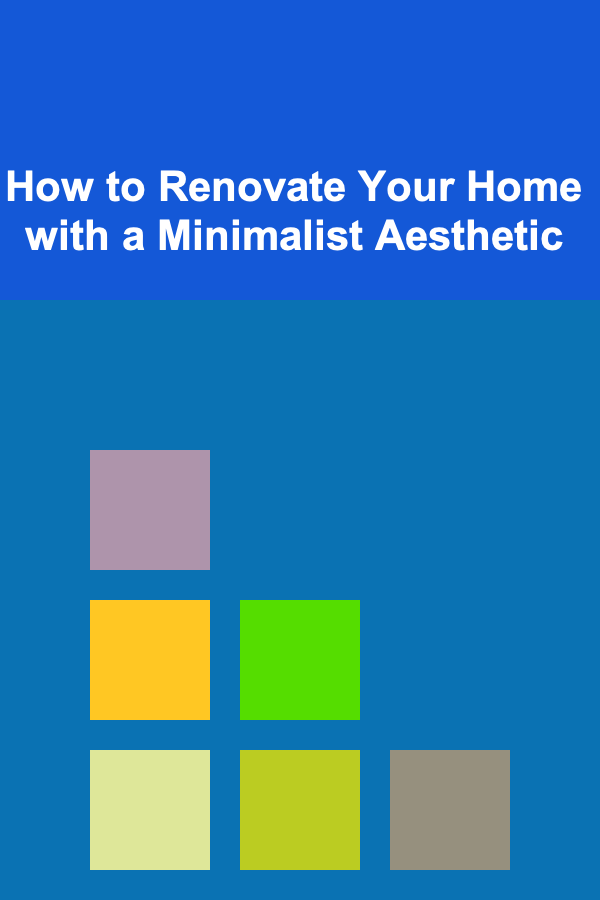 How to Renovate Your Home with a Minimalist Aesthetic